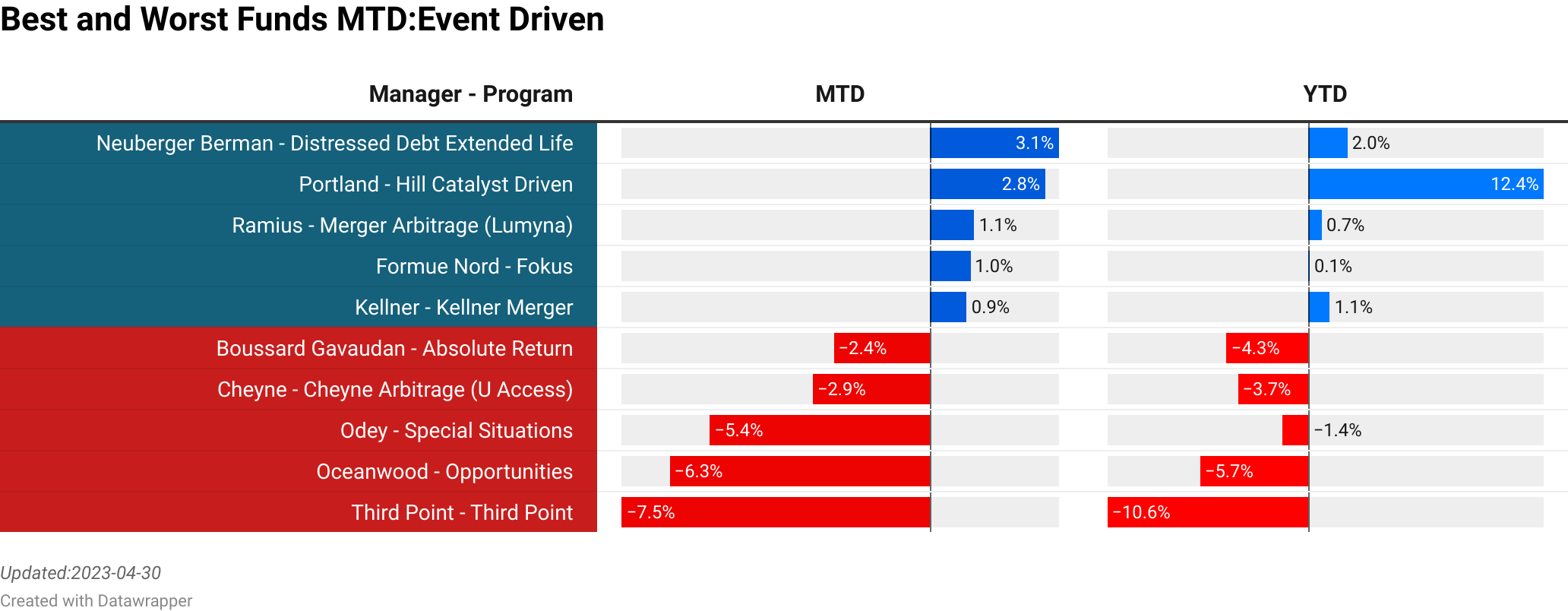 Best and Worst Funds MTD:Event Driven

| Manager - Program | MTD | YTD |
|---|---|---|
| Neuberger Berman - Distressed Debt Extended Life | 3.1% | 2.0% |
| Portland - Hill Catalyst Driven | 2.8% | 12.4% |
| Ramius - Merger Arbitrage (Lumyna) | 1.1% | 0.7% |
| Formue Nord - Fokus | 1.0% | 0.1% |
| Kellner - Kellner Merger | 0.9% | 1.1% |
| Boussard Gavaudan - Absolute Return | −2.4% | −4.3% |
| Cheyne - Cheyne Arbitrage (U Access) | −2.9% | −3.7% |
| Odey - Special Situations | −5.4% | −1.4% |
| Oceanwood - Opportunities | −6.3% | −5.7% |
| Third Point - Third Point | −7.5% | −10.6% |

Updated:2023-04-30
Created with Datawrapper